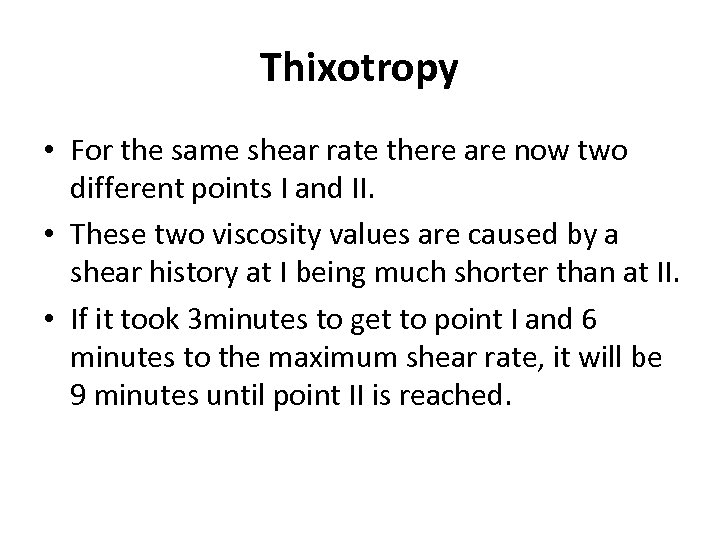 Thixotropy

• For the same shear rate there are now two different points I and II.

• These two viscosity values are caused by a shear history at I being much shorter than at II.

• If it took 3minutes to get to point I and 6 minutes to the maximum shear rate, it will be 9 minutes until point II is reached.